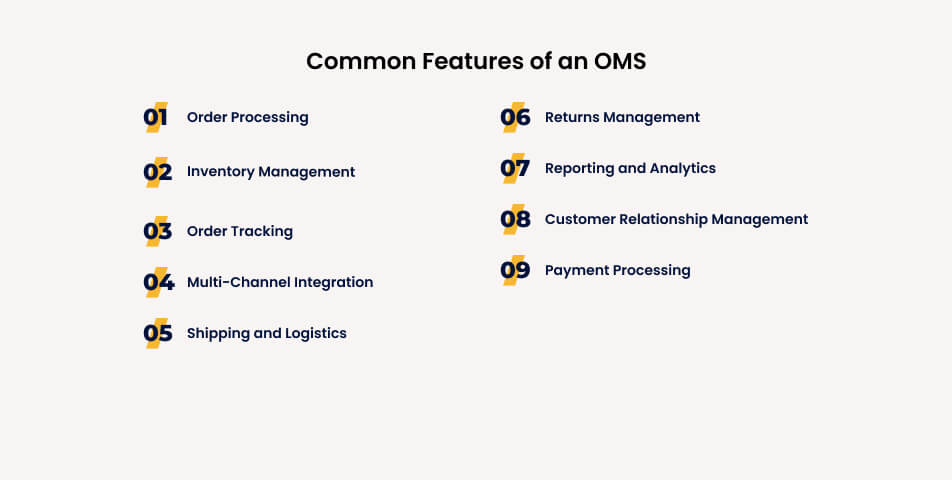 Common Features of an OMS

01 Order Processing

02 Inventory Management

03 Order Tracking

04 Multi-Channel Integration

05 Shipping and Logistics

06 Returns Management

07 Reporting and Analytics

08 Customer Relationship Management

09 Payment Processing